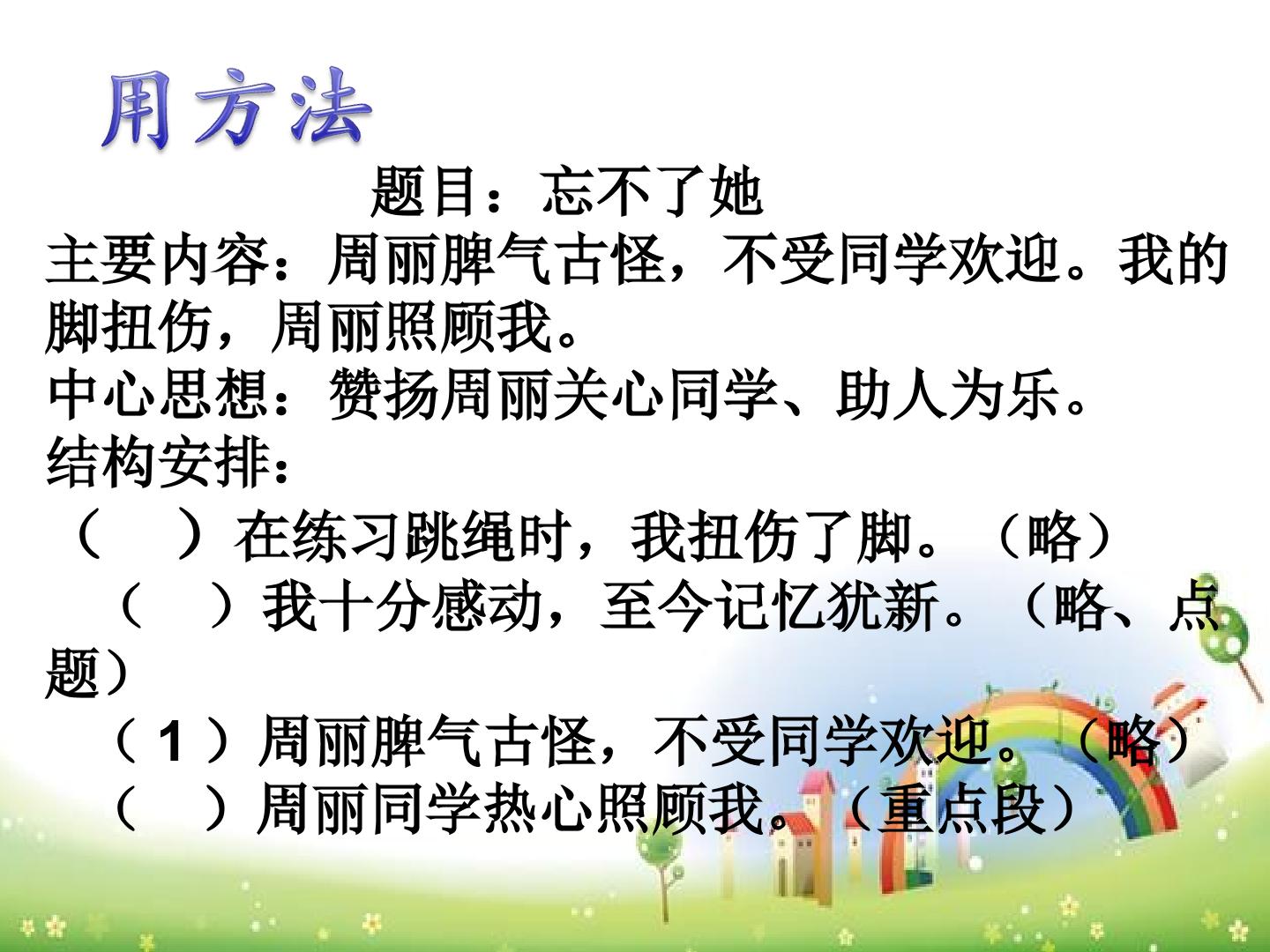 用方法

题目：忘不了她

主要内容：周丽脾气古怪，不受同学欢迎。我的脚扭伤，周丽照顾我。

中心思想：赞扬周丽关心同学、助人为乐。

结构安排：

（ ）在练习跳绳时，我扭伤了脚。（略）

（ ）我十分感动，至今记忆犹新。（略、点题）

（1）周丽脾气古怪，不受同学欢迎。（略）

（ ）周丽同学热心照顾我。（重点段）